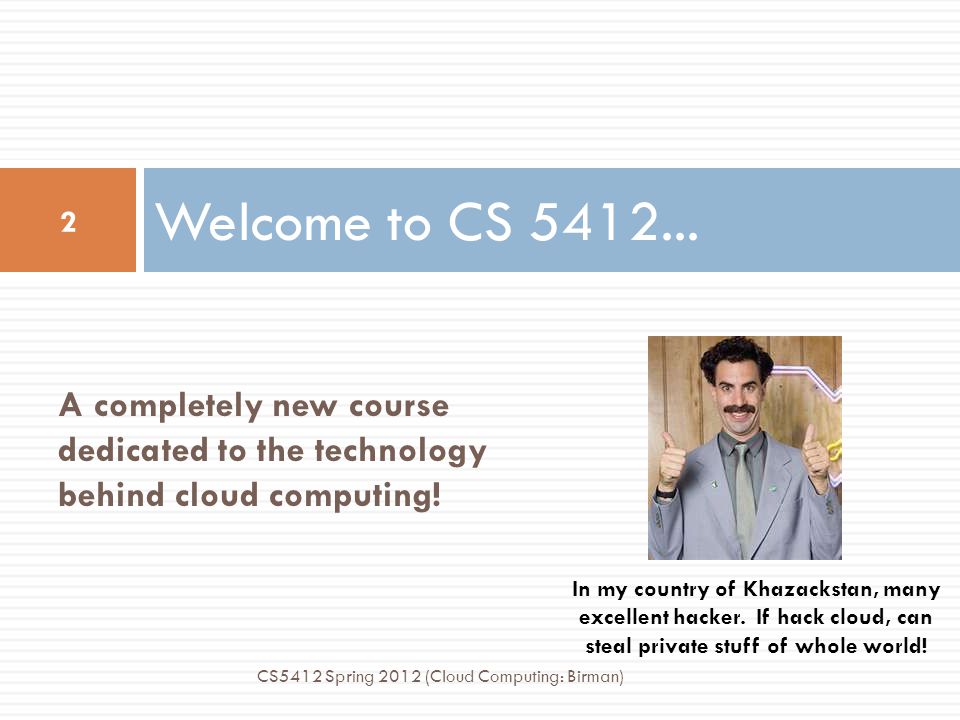 2

Welcome to CS 5412...

A completely new course dedicated to the technology behind cloud computing!

In my country of Khazackstan, many excellent hacker. If hack cloud, can steal private stuff of whole world!

CS5412 Spring 2012 (Cloud Computing: Birman)